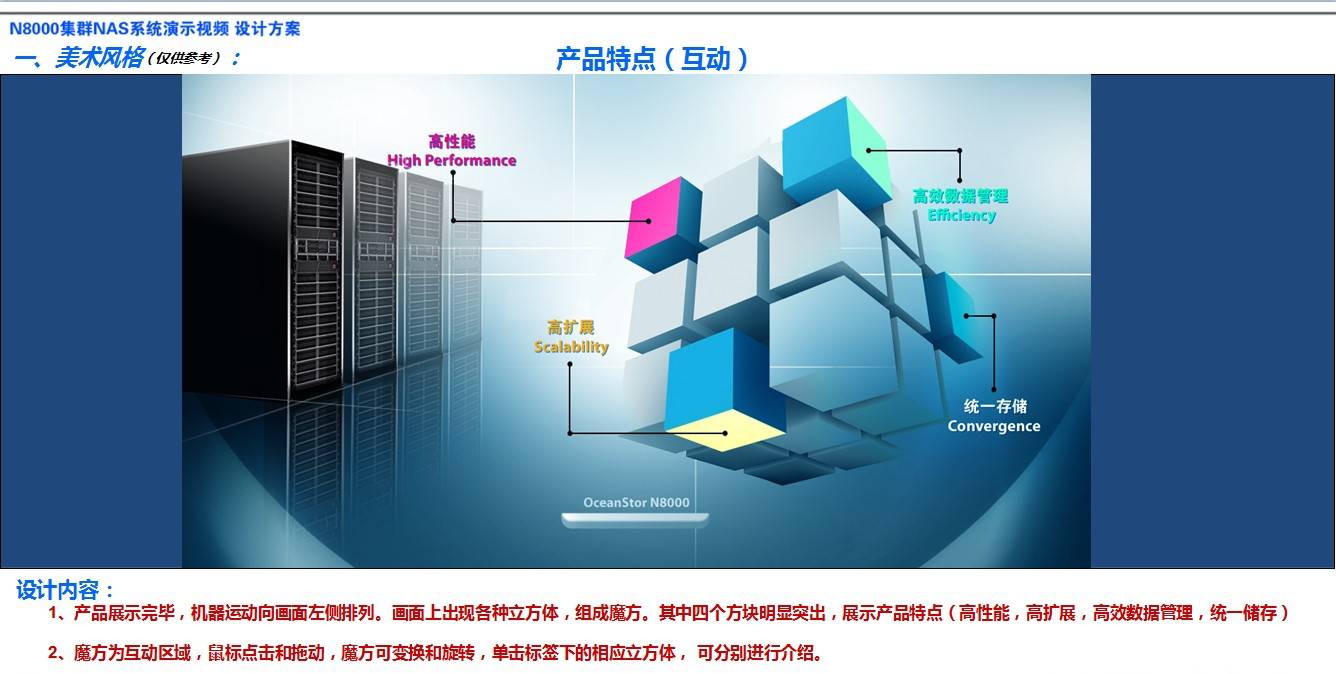 N8000集群NAS系统演示视频 设计方案

一、美术风格（仅供参考）：

产品特点（互动）

高性能
High Performance

高效数据管理
Efficiency

高扩展
Scalability

统一存储
Convergence

OceanStor N8000

设计内容：

1、产品展示完毕，机器运动向画面左侧排列。画面上出现各种立方体，组成魔方。其中四个方块明显突出，展示产品特点（高性能，高扩展，高效数据管理，统一储存）

2、魔方为互动区域，鼠标点击和拖动，魔方可变换和旋转，单击标签下的相应立方体， 可分别进行介绍。